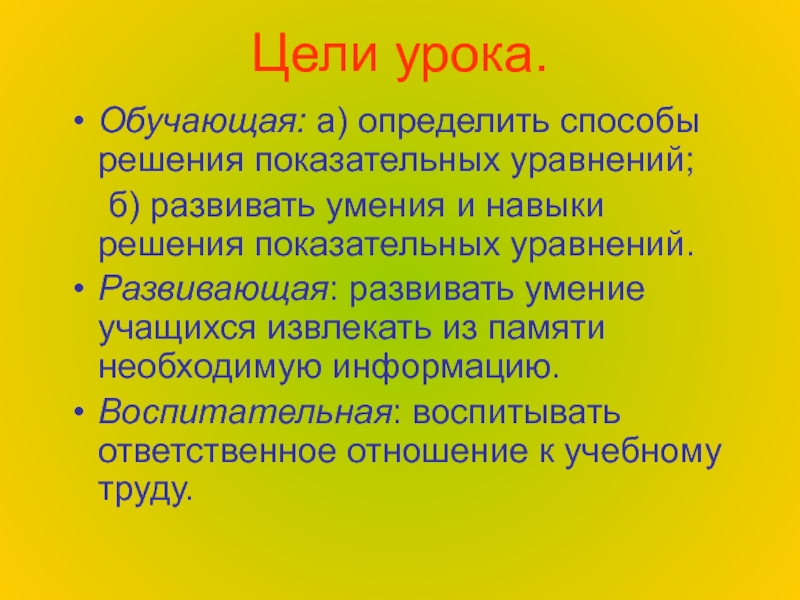 Цели урока.

• Обучающая: а) определить способы решения показательных уравнений;

б) развивать умения и навыки решения показательных уравнений.

• Развивающая: развивать умение учащихся извлекать из памяти необходимую информацию.

• Воспитательная: воспитывать ответственное отношение к учебному труду.